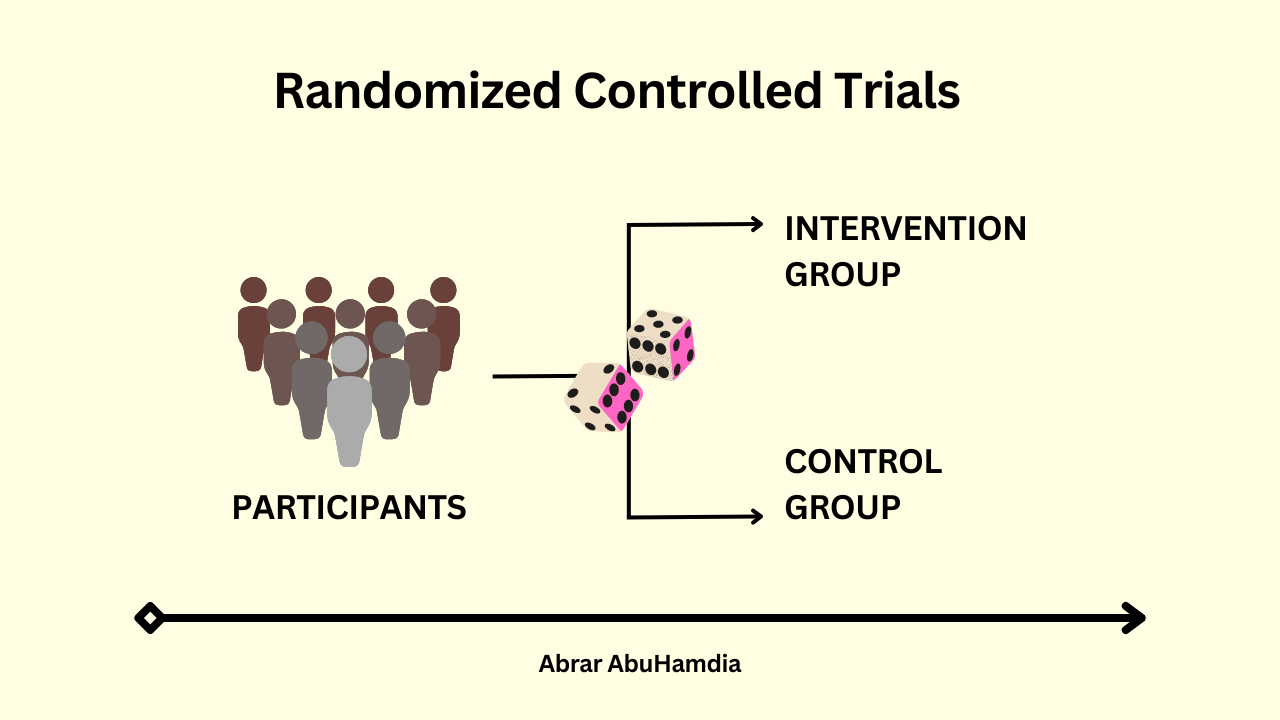 Randomized Controlled Trials

PARTICIPANTS

INTERVENTION GROUP

CONTROL GROUP

Abrar AbuHamdia